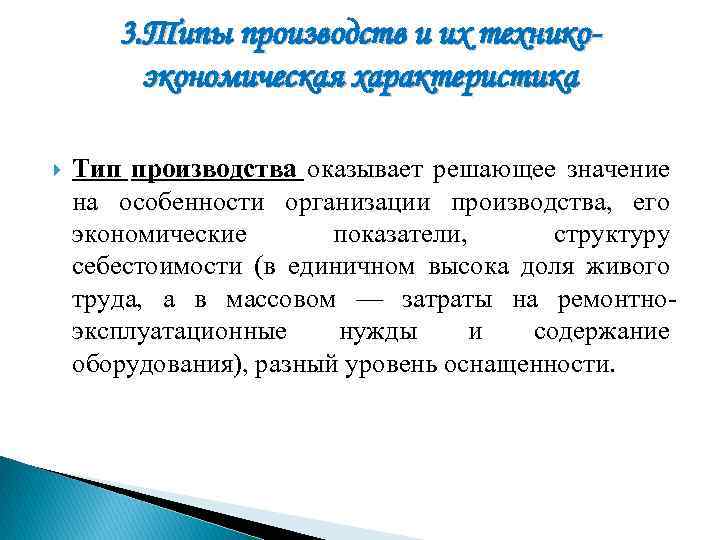 3.Типы производств и их технико-экономическая характеристика

Тип производства оказывает решающее значение на особенности организации производства, его экономические показатели, структуру себестоимости (в единичном высока доля живого труда, а в массовом — затраты на ремонтно-эксплуатационные нужды и содержание оборудования), разный уровень оснащенности.